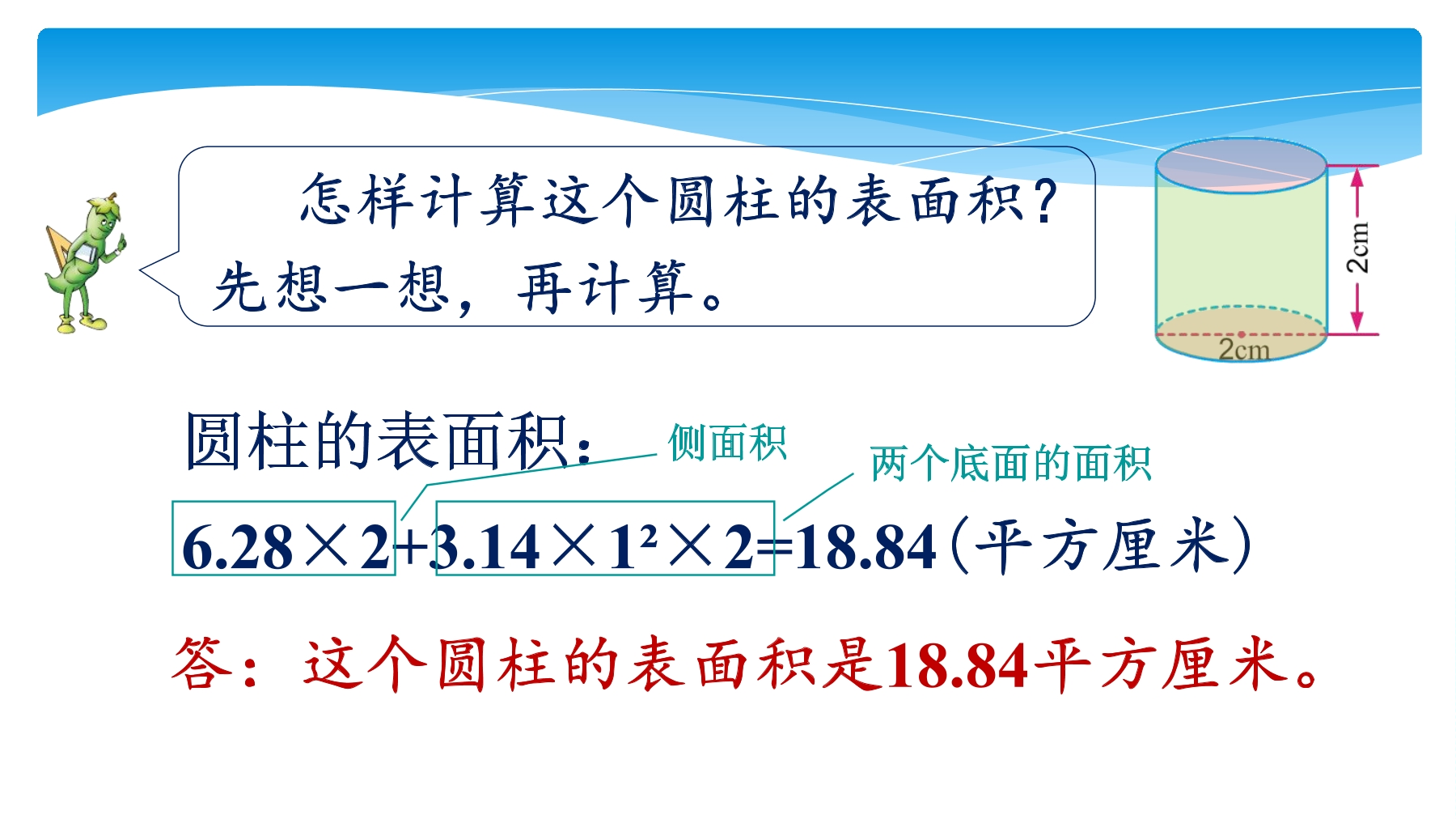 怎样计算这个圆柱的表面积？先想一想，再计算。

2cm

2cm

圆柱的表面积：

侧面积

两个底面的面积

$6.28 \times 2 + 3.14 \times 1^2 \times 2 = 18.84$（平方厘米）

答：这个圆柱的表面积是18.84平方厘米。